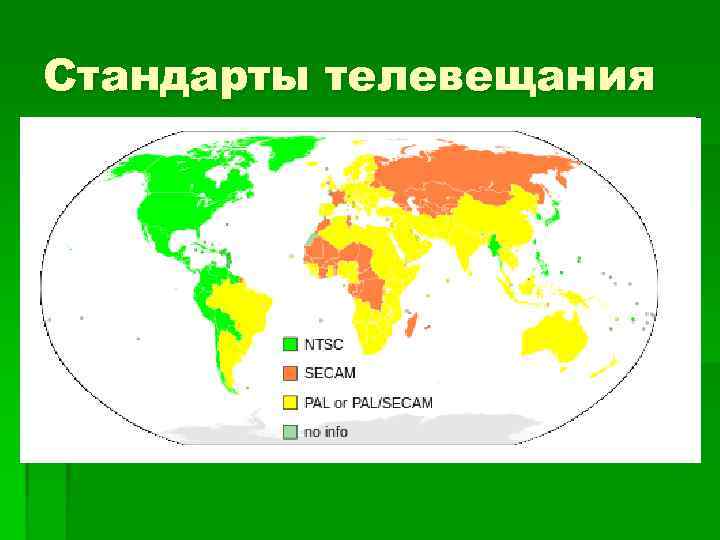 Стандарты телевещания

NTSC
SECAM
PAL or PAL/SECAM
no info